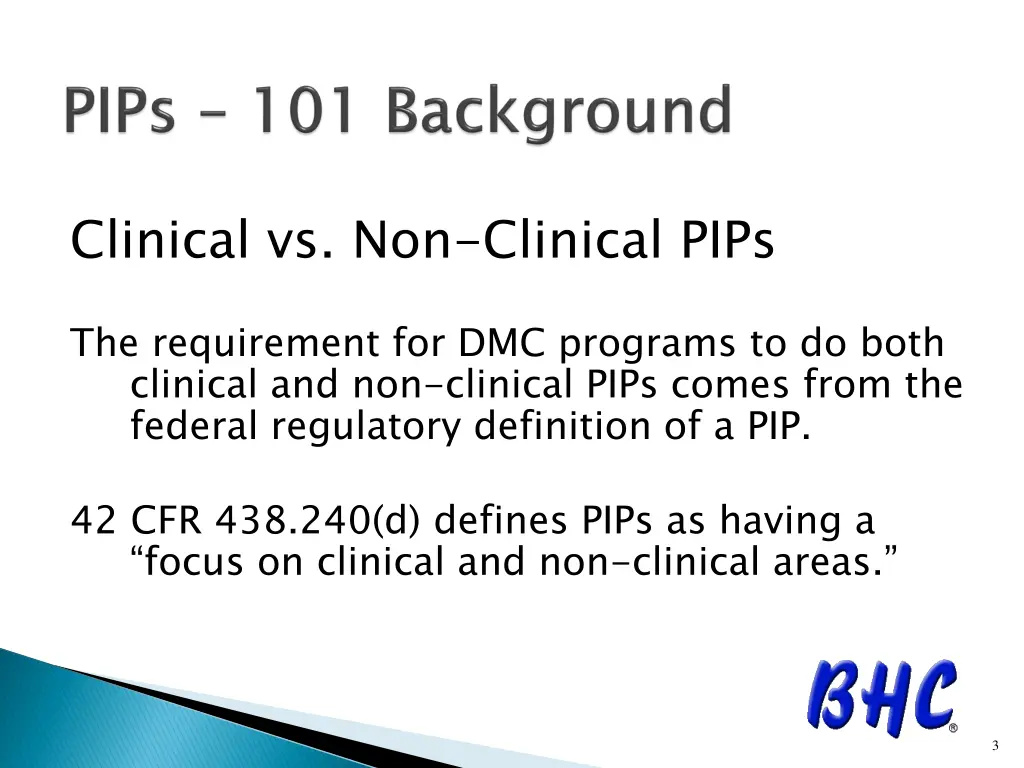 PIPs – 101 Background

Clinical vs. Non-Clinical PIPs

The requirement for DMC programs to do both clinical and non-clinical PIPs comes from the federal regulatory definition of a PIP.

42 CFR 438.240(d) defines PIPs as having a “focus on clinical and non-clinical areas.”

BHC®

3